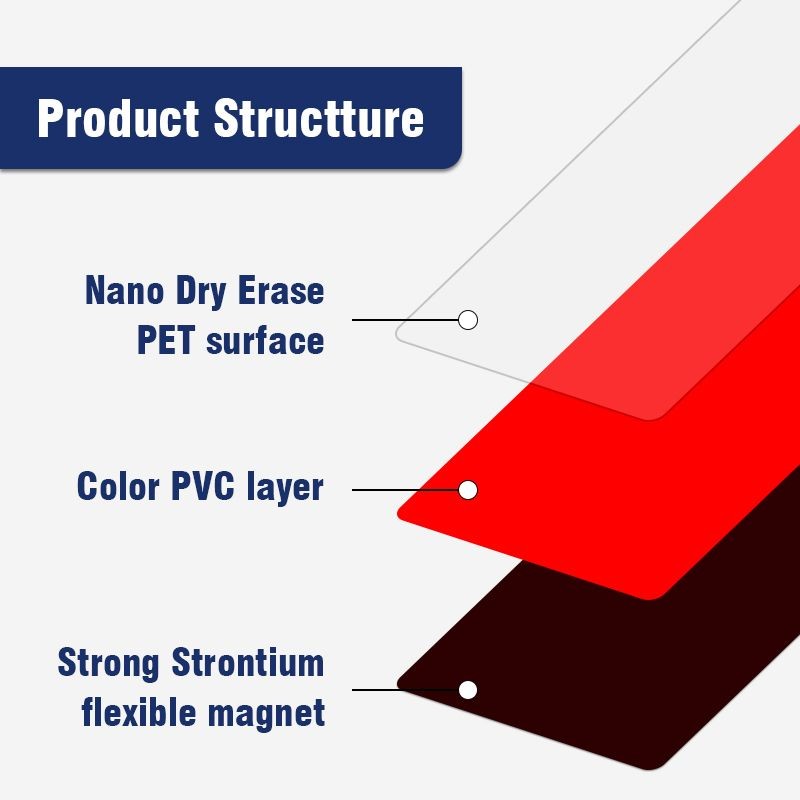 Product Structture

Nano Dry Erase
PET surface

Color PVC layer

Strong Strontium
flexible magnet